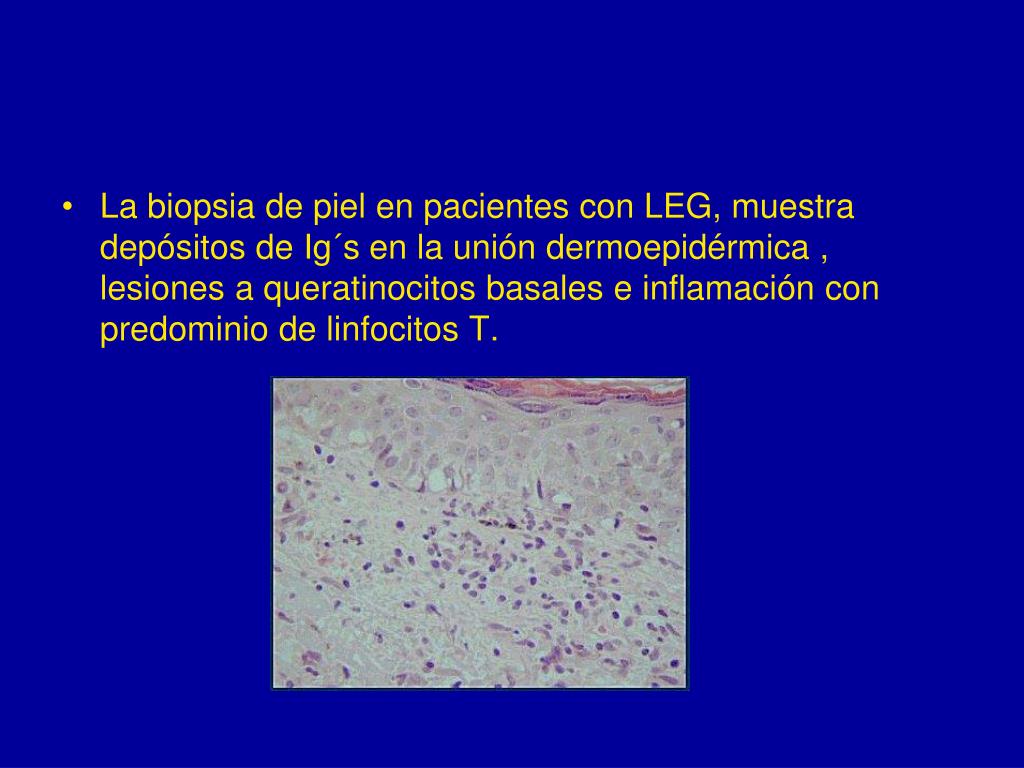 • La biopsia de piel en pacientes con LEG, muestra depósitos de Ig´s en la unión dermoepidérmica , lesiones a queratinocitos basales e inflamación con predominio de linfocitos T.